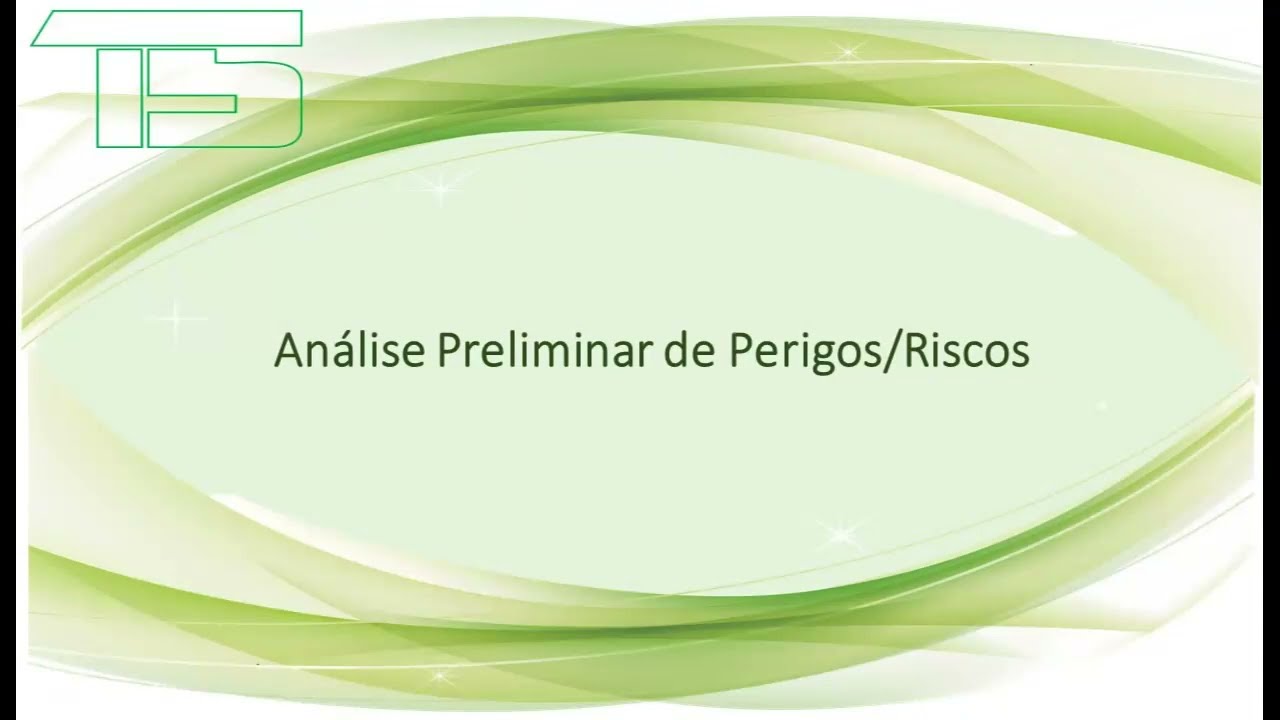 TS

Análise Preliminar de Perigos/Riscos